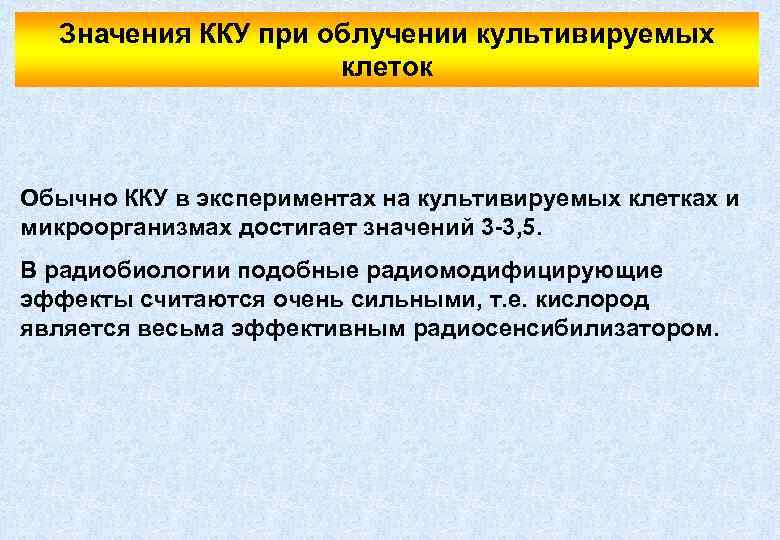 Значения ККУ при облучении культивируемых клеток

Обычно ККУ в экспериментах на культивируемых клетках и микроорганизмах достигает значений 3-3,5.

В радиобиологии подобные радиомодифицирующие эффекты считаются очень сильными, т.е. кислород является весьма эффективным радиосенсибилизатором.